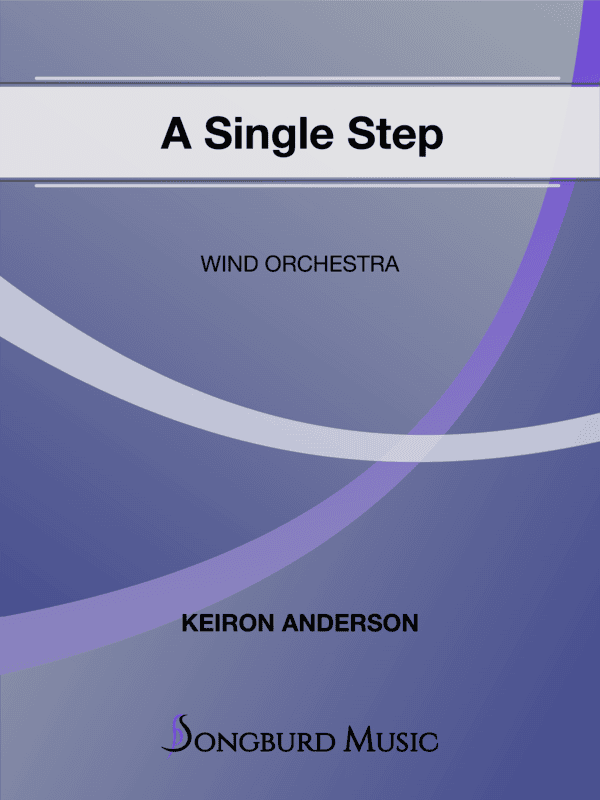 A Single Step

WIND ORCHESTRA

KEIRON ANDERSON

SONGBURD MUSIC